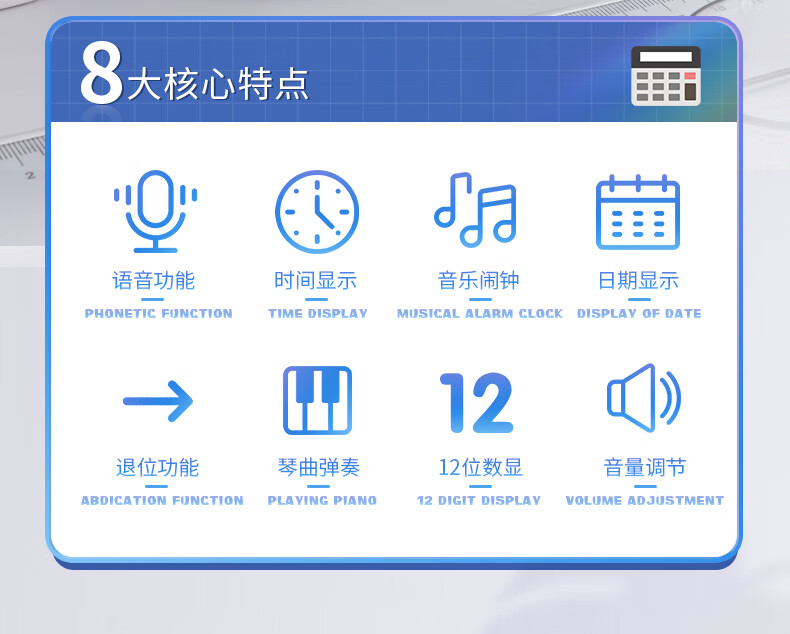 8大核心特点

语音功能
PHONETIC FUNCTION

时间显示
TIME DISPLAY

音乐闹钟
MUSICAL ALARM CLOCK

日期显示
DISPLAY OF DATE

退位功能
ABDICATION FUNCTION

琴曲弹奏
PLAYING PIANO

12

12位数显
12 DIGIT DISPLAY

音量调节
VOLUME ADJUSTMENT